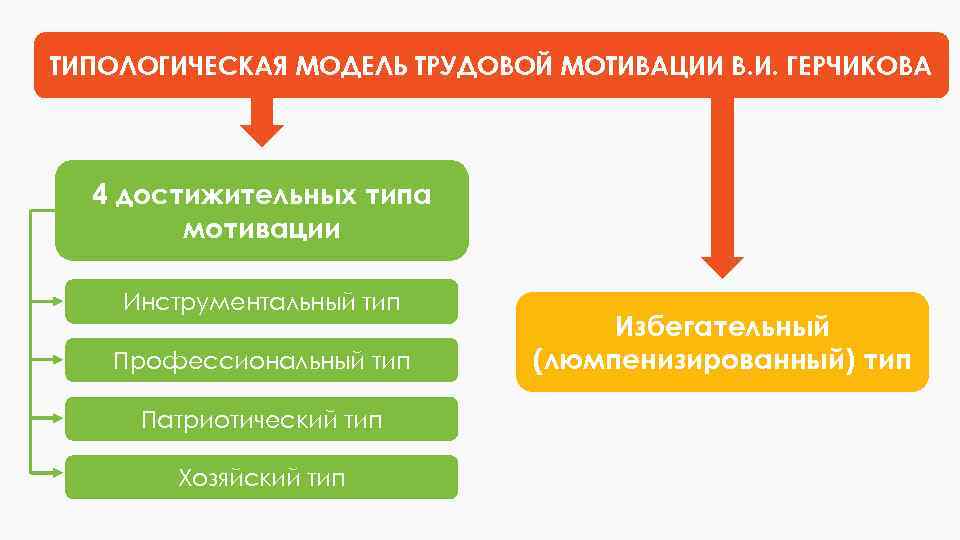 ТИПОЛОГИЧЕСКАЯ МОДЕЛЬ ТРУДОВОЙ МОТИВАЦИИ В.И. ГЕРЧИКОВА

4 достижительных типа мотивации

Инструментальный тип

Профессиональный тип

Патриотический тип

Хозяйский тип

Избегательный (люмпенизированный) тип